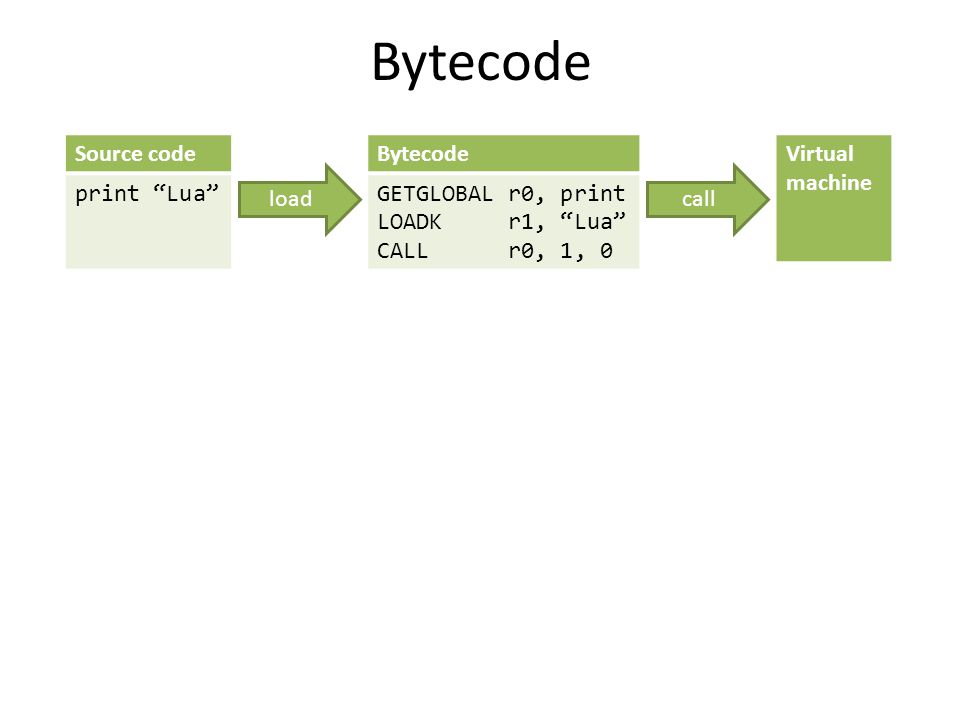 Bytecode

Source code

print “Lua”

load

Bytecode

GETGLOBAL r0, print
LOADK r1, “Lua”
CALL r0, 1, 0

call

Virtual machine